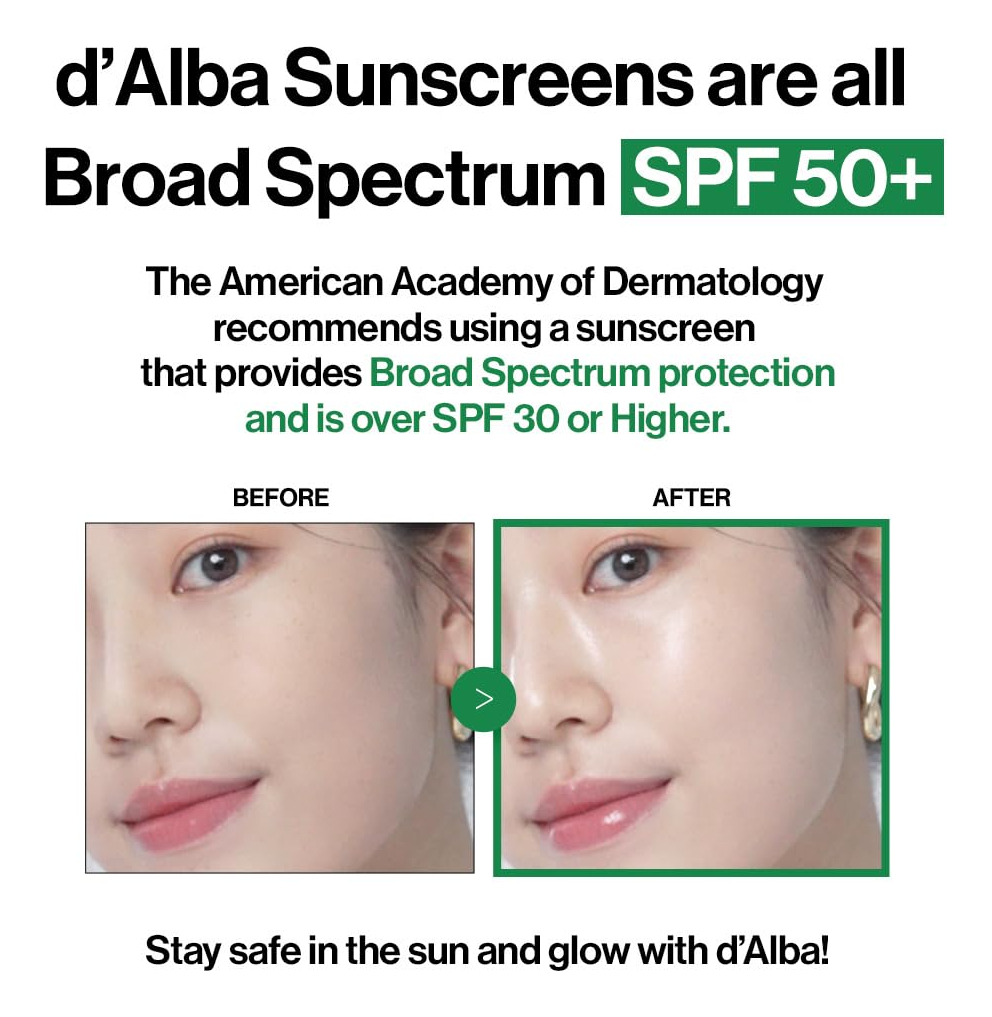 d'Alba Sunscreens are all Broad Spectrum SPF 50+

The American Academy of Dermatology recommends using a sunscreen that provides Broad Spectrum protection and is over SPF 30 or Higher.

BEFORE

AFTER

>

Stay safe in the sun and glow with d'Alba!